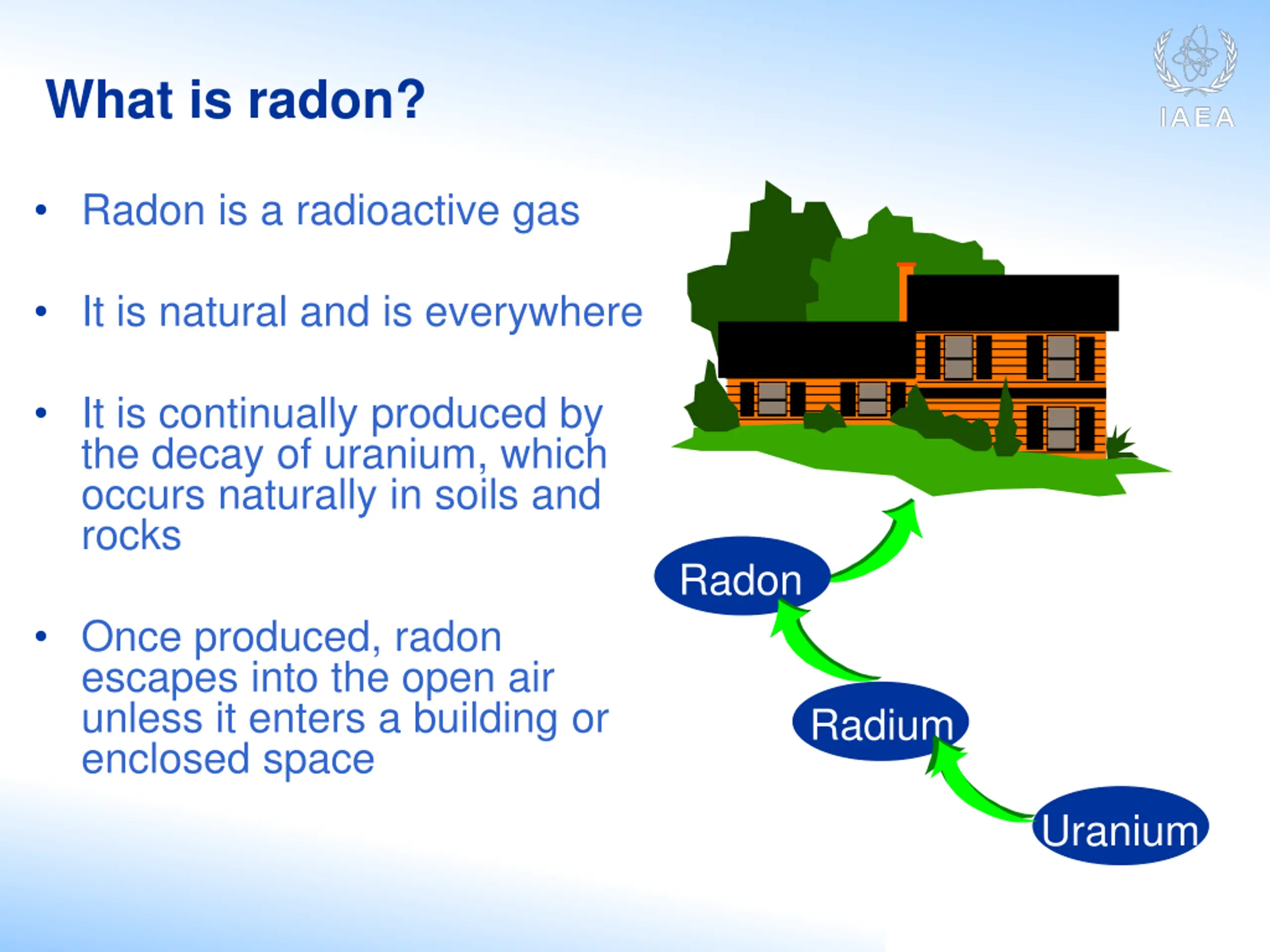 What is radon?

IAEA

• Radon is a radioactive gas

• It is natural and is everywhere

• It is continually produced by the decay of uranium, which occurs naturally in soils and rocks

• Once produced, radon escapes into the open air unless it enters a building or enclosed space

Radon

Radium

Uranium